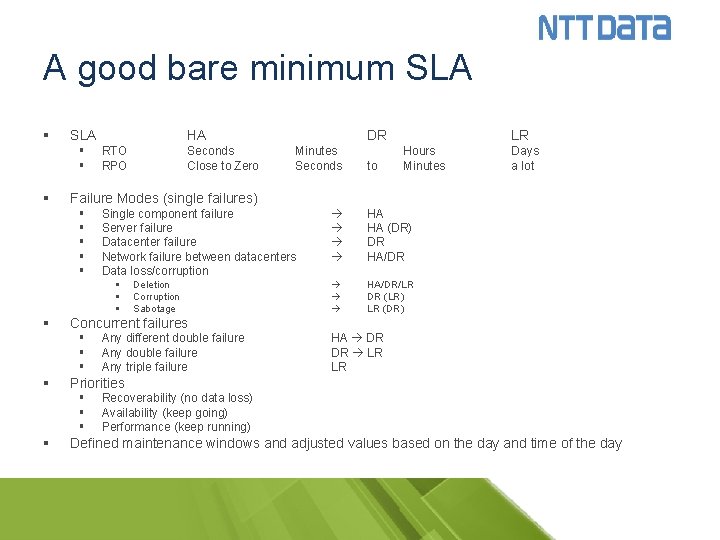 NTT DATA

A good bare minimum SLA

▪ SLA HA DR LR
  ▪ RTO Seconds Minutes Hours Days
  ▪ RPO Close to Zero Seconds to Minutes a lot

▪ Failure Modes (single failures)
  ▪ Single component failure → HA
  ▪ Server failure → HA (DR)
  ▪ Datacenter failure → DR
  ▪ Network failure between datacenters → HA/DR
  ▪ Data loss/corruption
    ▪ Deletion → HA/DR/LR
    ▪ Corruption → DR (LR)
    ▪ Sabotage → LR (DR)
▪ Concurrent failures
  ▪ Any different double failure HA → DR
  ▪ Any double failure DR → LR
  ▪ Any triple failure LR
▪ Priorities
  ▪ Recoverability (no data loss)
  ▪ Availability (keep going)
  ▪ Performance (keep running)
▪ Defined maintenance windows and adjusted values based on the day and time of the day